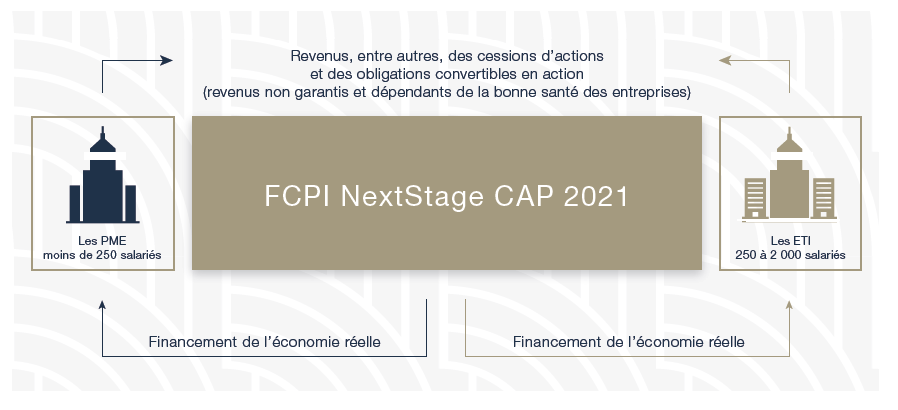 Revenus, entre autres, des cessions d'actions et des obligations convertibles en action (revenus non garantis et dépendants de la bonne santé des entreprises)

Les PME
moins de 250 salariés

FCPI NextStage CAP 2021

Les ETI
250 à 2 000 salariés

Financement de l'économie réelle

Financement de l'économie réelle